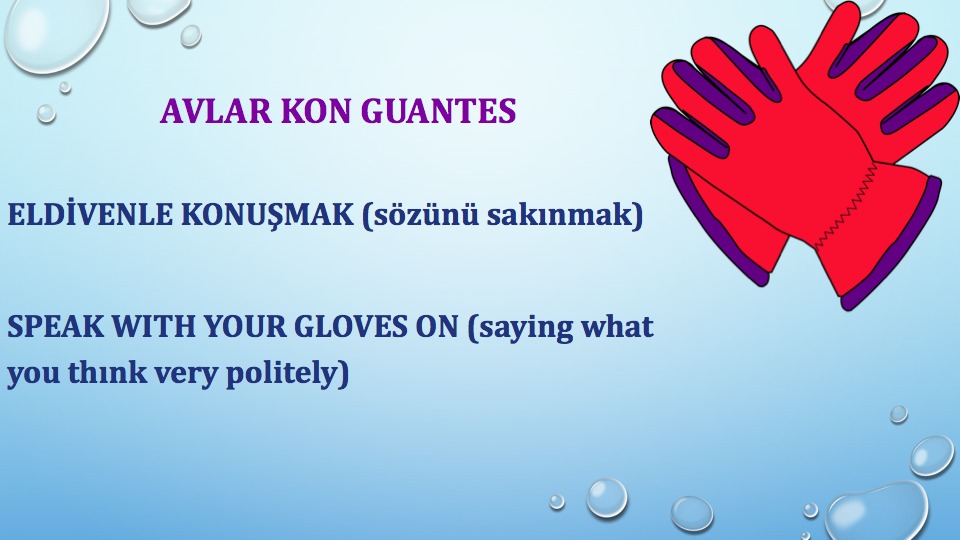 AVLAR KON GUANTES

ELDİVENLE KONUŞMAK (sözünü sakınmak)

SPEAK WITH YOUR GLOVES ON (saying what you thınk very politely)